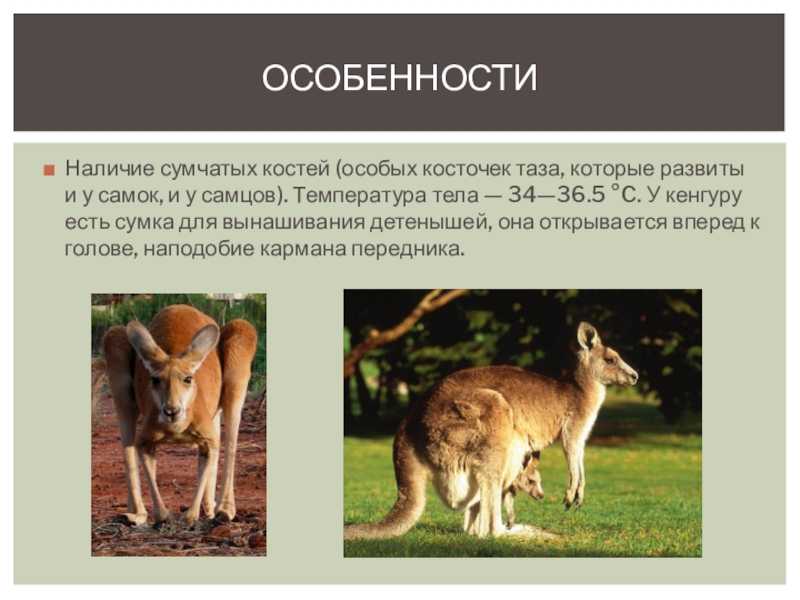 ОСОБЕННОСТИ

Наличие сумчатых костей (особых косточек таза, которые развиты и у самок, и у самцов). Температура тела — 34—36.5 °C. У кенгуру есть сумка для вынашивания детенышей, она открывается вперед к голове, наподобие кармана передника.